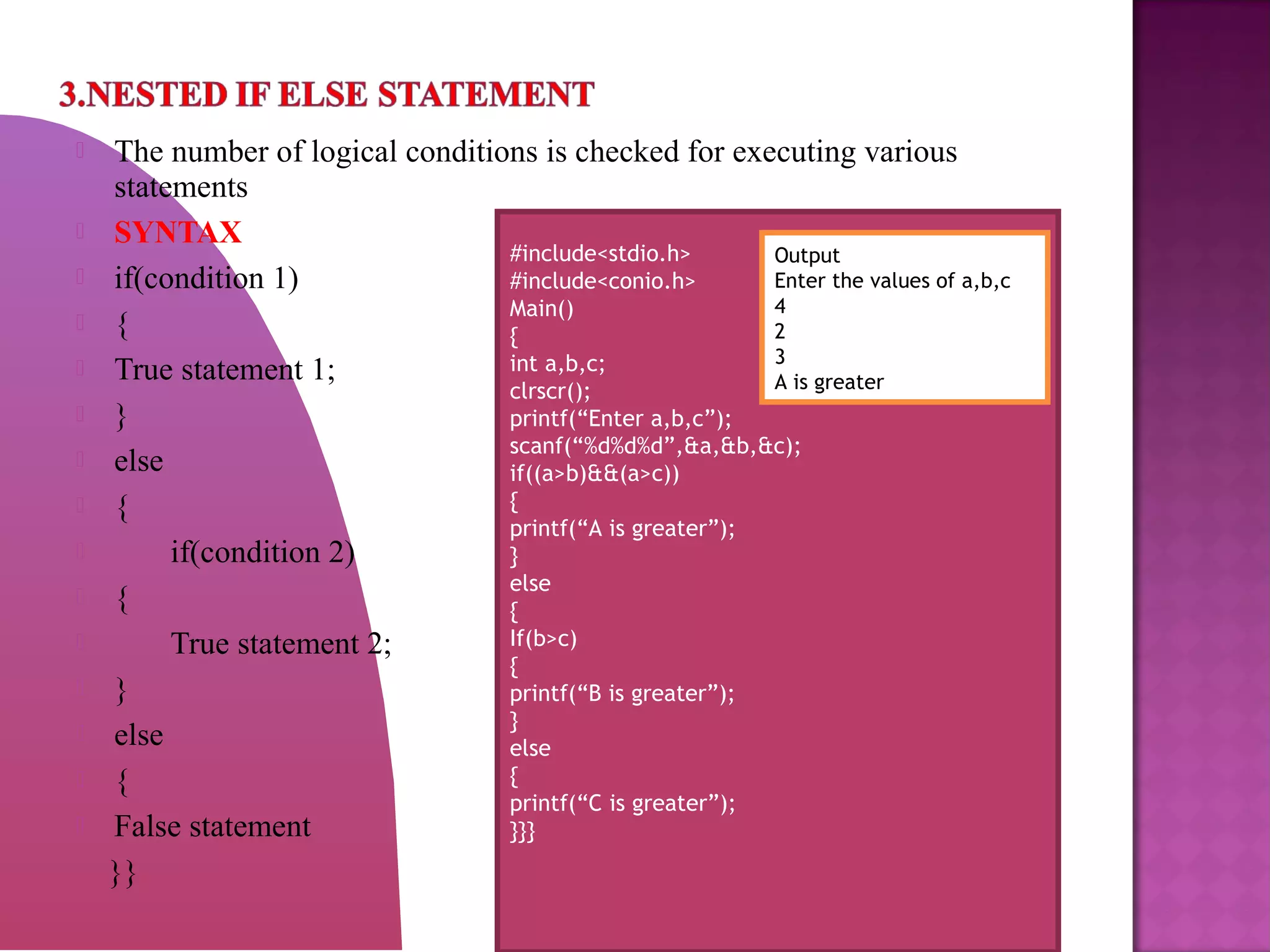 3.NESTED IF ELSE STATEMENT

The number of logical conditions is checked for executing various statements

SYNTAX

if(condition 1)

{

True statement 1;

}

else

{

if(condition 2)

{

True statement 2;

}

else

{

False statement

}}

#include<stdio.h>
#include<conio.h>
Main()
{
int a,b,c;
clrscr();
printf(“Enter a,b,c”);
scanf(“%d%d%d”,&a,&b,&c);
if((a>b)&&(a>c))
{
printf(“A is greater”);
}
else
{
If(b>c)
{
printf(“B is greater”);
}
else
{
printf(“C is greater”);
}}}

Output
Enter the values of a,b,c
4
2
3
A is greater